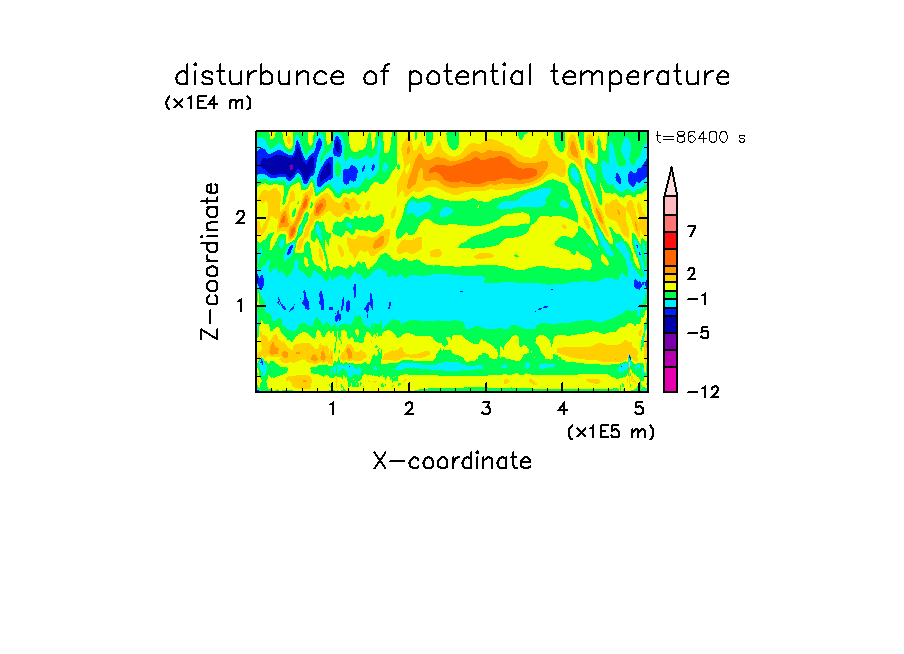 disturbunce of potential temperature

(x1E4 m)

t=86400 s

Z-coordinate

2

1

7

2

−1

−5

−12

1 2 3 4 5

(x1E5 m)

X-coordinate